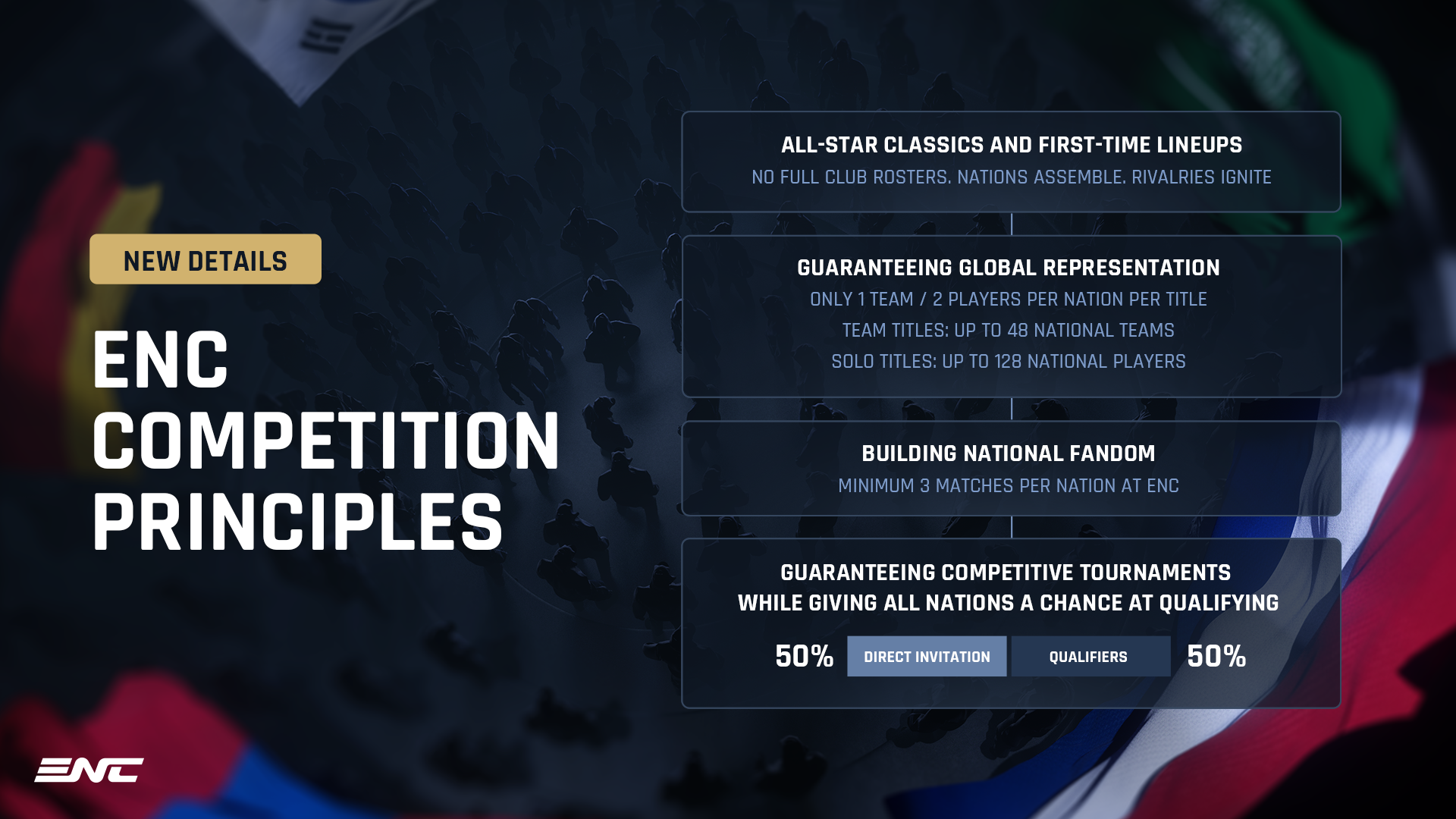 NEW DETAILS

ENC COMPETITION PRINCIPLES

ALL-STAR CLASSICS AND FIRST-TIME LINEUPS
NO FULL CLUB ROSTERS. NATIONS ASSEMBLE. RIVALRIES IGNITE

GUARANTEEING GLOBAL REPRESENTATION
ONLY 1 TEAM / 2 PLAYERS PER NATION PER TITLE
TEAM TITLES: UP TO 48 NATIONAL TEAMS
SOLO TITLES: UP TO 128 NATIONAL PLAYERS

BUILDING NATIONAL FANDOM
MINIMUM 3 MATCHES PER NATION AT ENC

GUARANTEEING COMPETITIVE TOURNAMENTS WHILE GIVING ALL NATIONS A CHANCE AT QUALIFYING
50% DIRECT INVITATION QUALIFIERS 50%

ENC